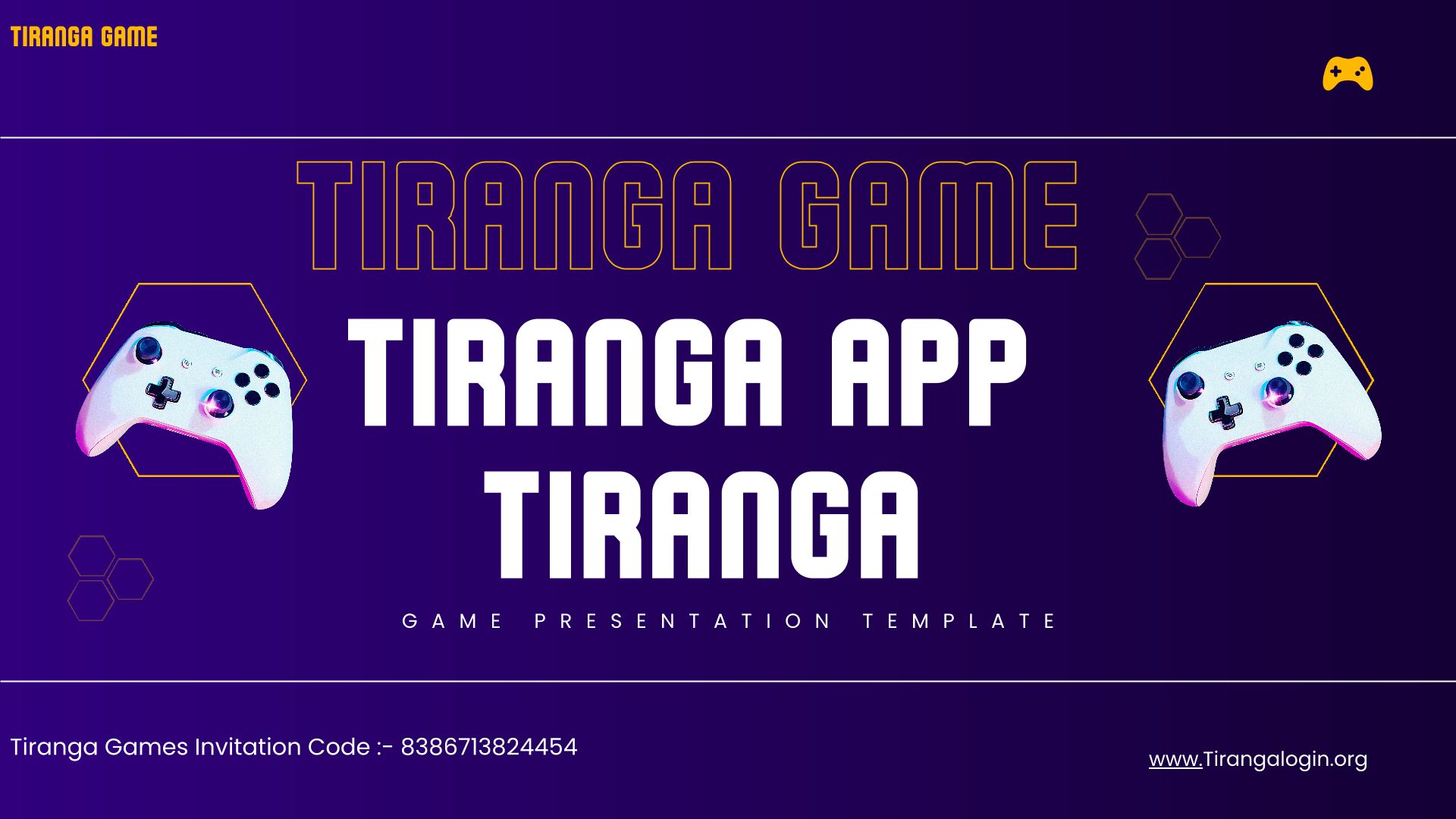 TIRANGA GAME

TIRANGA GAME

TIRANGA APP TIRANGA

GAME PRESENTATION TEMPLATE

Tiranga Games Invitation Code :- 8386713824454

www.Tirangalogin.org